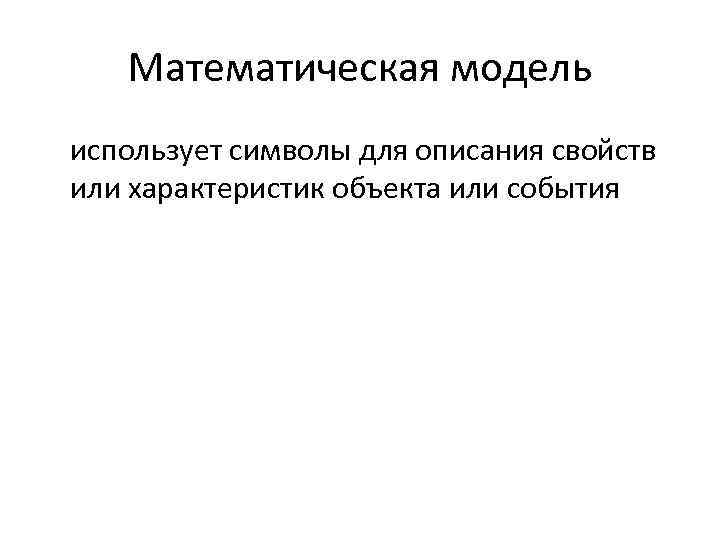 Математическая модель

использует символы для описания свойств или характеристик объекта или события